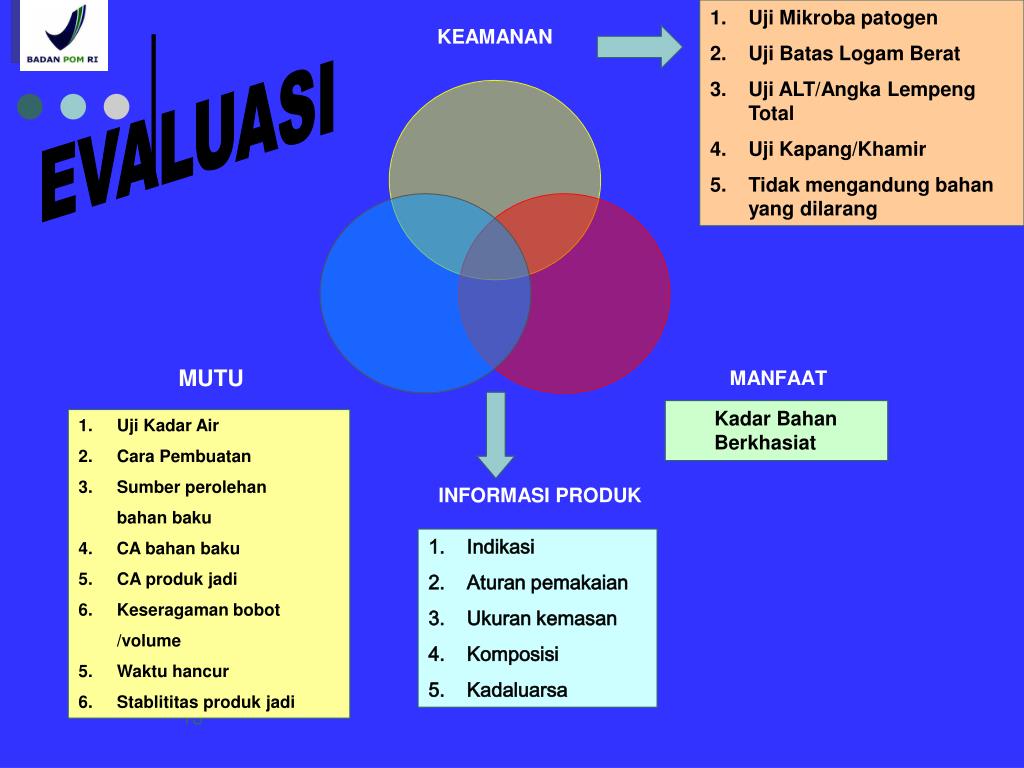 BADAN POM RI

EVALUASI

KEAMANAN

1. Uji Mikroba patogen
2. Uji Batas Logam Berat
3. Uji ALT/Angka Lempeng Total
4. Uji Kapang/Khamir
5. Tidak mengandung bahan yang dilarang

MUTU

1. Uji Kadar Air
2. Cara Pembuatan
3. Sumber perolehan bahan baku
4. CA bahan baku
5. CA produk jadi
6. Keseragaman bobot /volume
5. Waktu hancur
6. Stablititas produk jadi

MANFAAT

Kadar Bahan Berkhasiat

INFORMASI PRODUK

1. Indikasi
2. Aturan pemakaian
3. Ukuran kemasan
4. Komposisi
5. Kadaluarsa